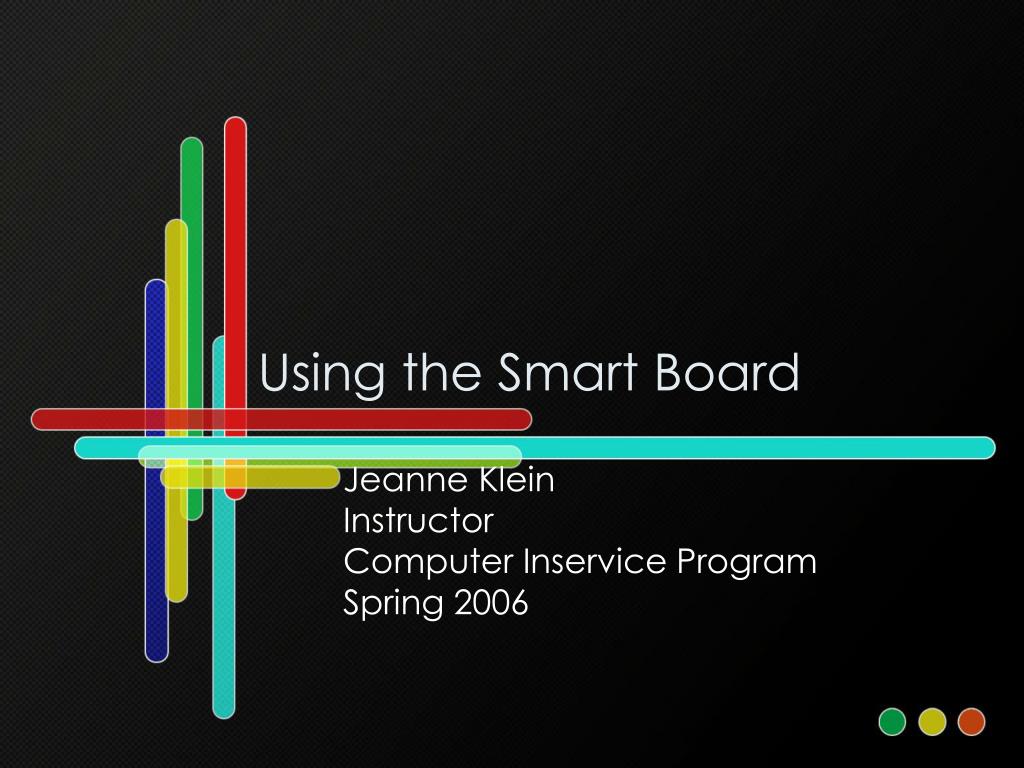 Using the Smart Board

Jeanne Klein
Instructor
Computer Inservice Program
Spring 2006